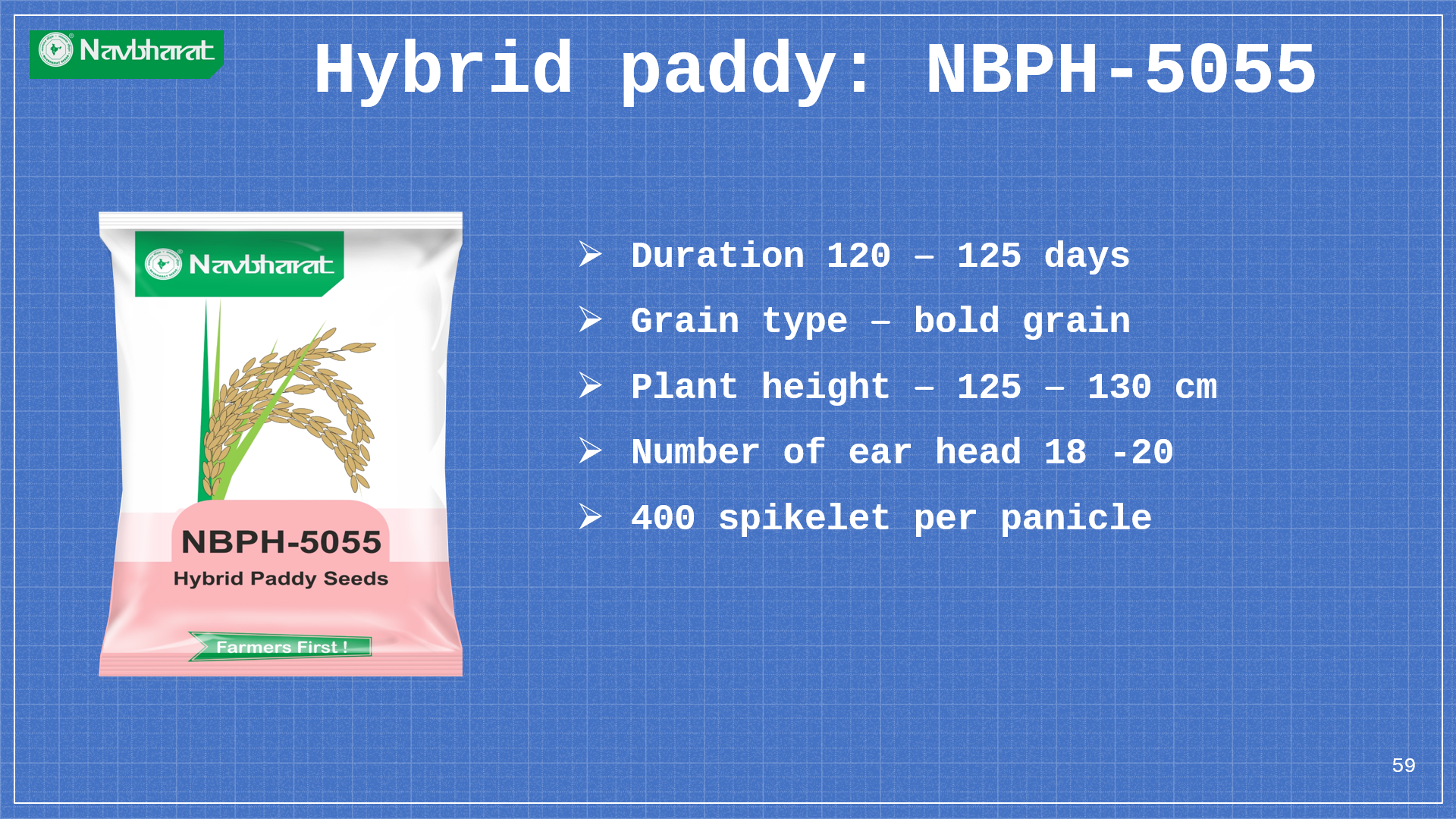 Navbharat

Hybrid paddy: NBPH-5055

Navbharat

NBPH-5055
Hybrid Paddy Seeds

Farmers First !

➢ Duration 120 – 125 days
➢ Grain type – bold grain
➢ Plant height – 125 – 130 cm
➢ Number of ear head 18 -20
➢ 400 spikelet per panicle

59